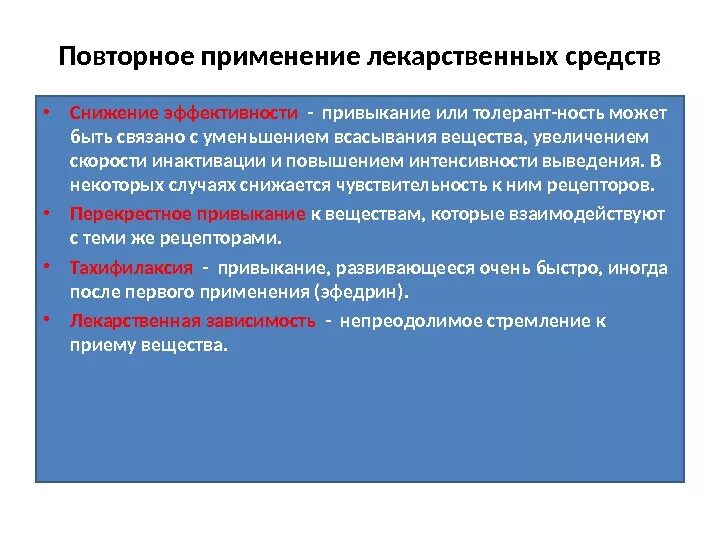 Повторное применение лекарственных средств

• Снижение эффективности - привыкание или толерант-ность может быть связано с уменьшением всасывания вещества, увеличением скорости инактивации и повышением интенсивности выведения. В некоторых случаях снижается чувствительность к ним рецепторов.

• Перекрестное привыкание к веществам, которые взаимодействуют с теми же рецепторами.

• Тахифилаксия - привыкание, развивающееся очень быстро, иногда после первого применения (эфедрин).

• Лекарственная зависимость - непреодолимое стремление к приему вещества.